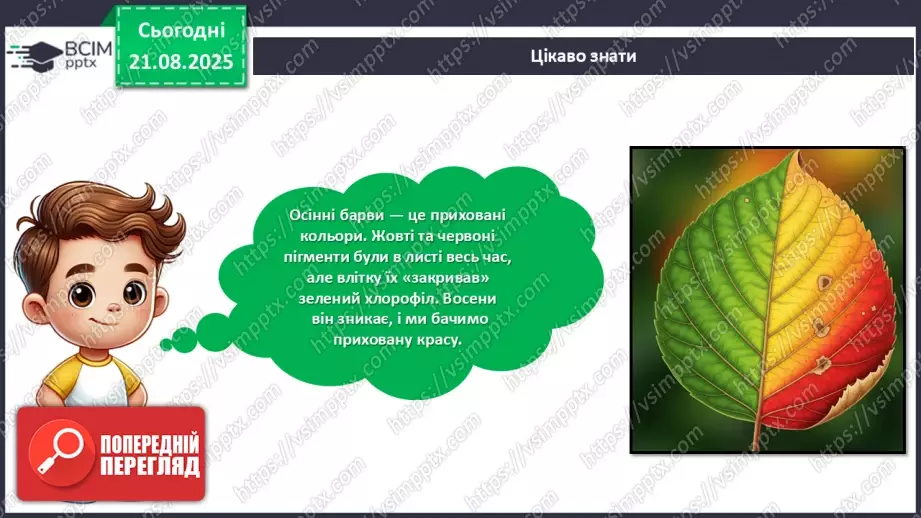 ВСІМ pptx

Сьогодні 21.08.2025

Цікаво знати

Осінні барви — це приховані кольори. Жовті та червоні пігменти були в листі весь час, але влітку їх «закривав» зелений хлорофіл. Восени він зникає, і ми бачимо приховану красу.

ПОПЕРЕДНІЙ ПЕРЕГЛЯД

https://vsimpptx.com